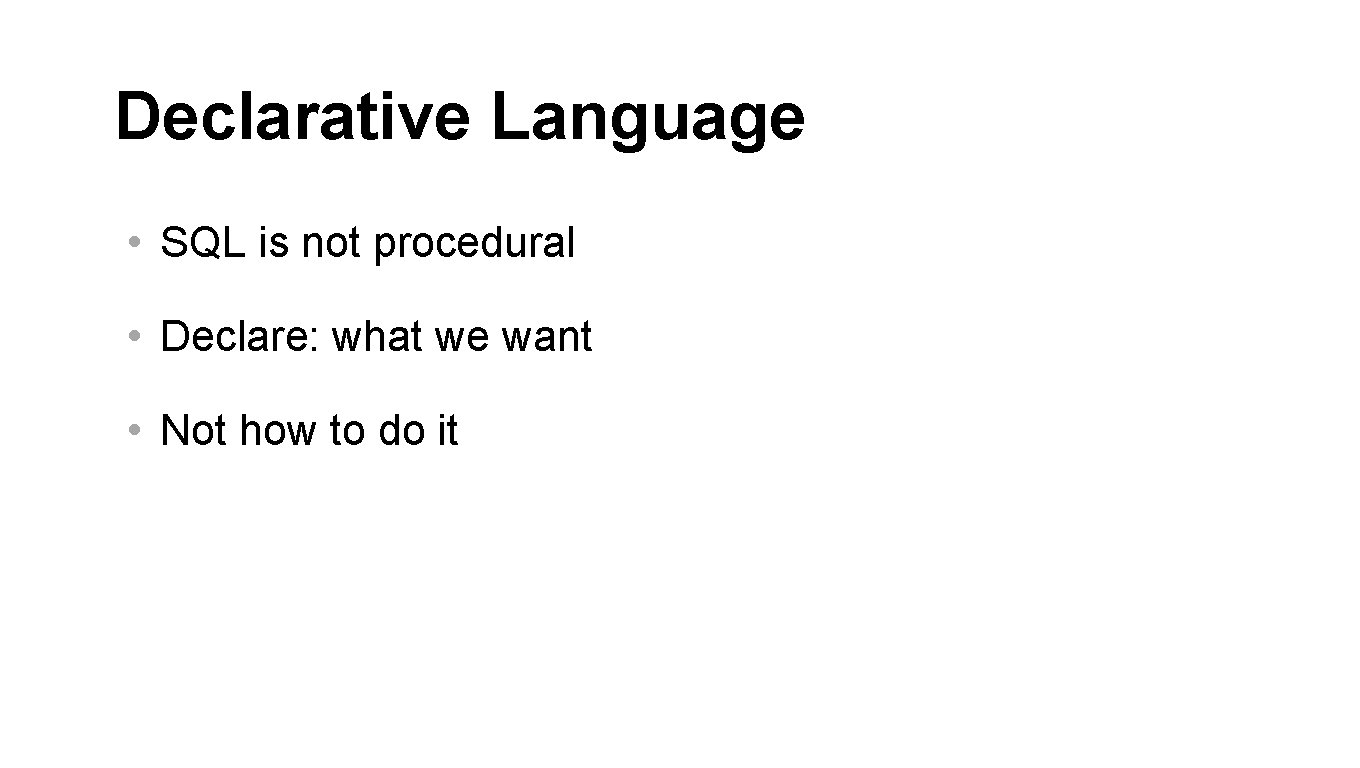 Declarative Language

• SQL is not procedural

• Declare: what we want

• Not how to do it